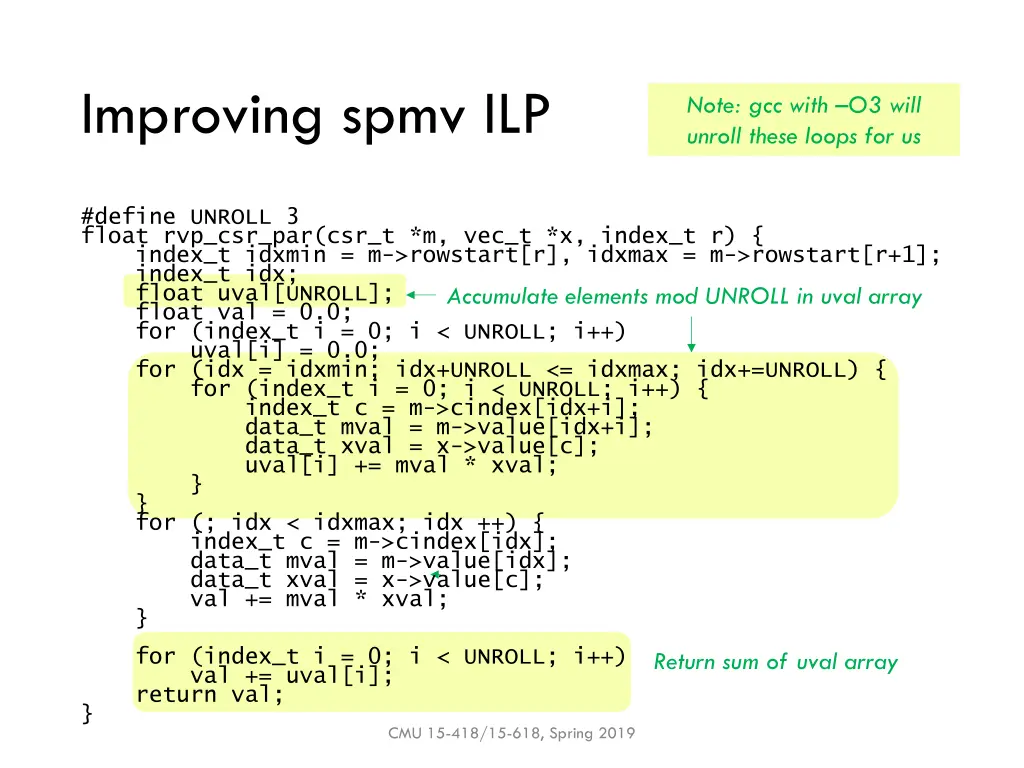 Improving spmv ILP

Note: gcc with –O3 will unroll these loops for us

#define UNROLL 3
float rvp_csr_par(csr_t *m, vec_t *x, index_t r) {
    index_t idxmin = m->rowstart[r], idxmax = m->rowstart[r+1];
    index_t idx;
    float uval[UNROLL];
    float val = 0.0;
    for (index_t i = 0; i < UNROLL; i++)
        uval[i] = 0.0;
    for (idx = idxmin; idx+UNROLL <= idxmax; idx+=UNROLL) {
        for (index_t i = 0; i < UNROLL; i++) {
            index_t c = m->cindex[idx+i];
            data_t mval = m->value[idx+i];
            data_t xval = x->value[c];
            uval[i] += mval * xval;
        }
    }
    for (; idx < idxmax; idx ++) {
        index_t c = m->cindex[idx];
        data_t mval = m->value[idx];
        data_t xval = x->value[c];
        val += mval * xval;
    }

    for (index_t i = 0; i < UNROLL; i++)
        val += uval[i];
    return val;
}

Accumulate elements mod UNROLL in uval array

Return sum of uval array

CMU 15-418/15-618, Spring 2019